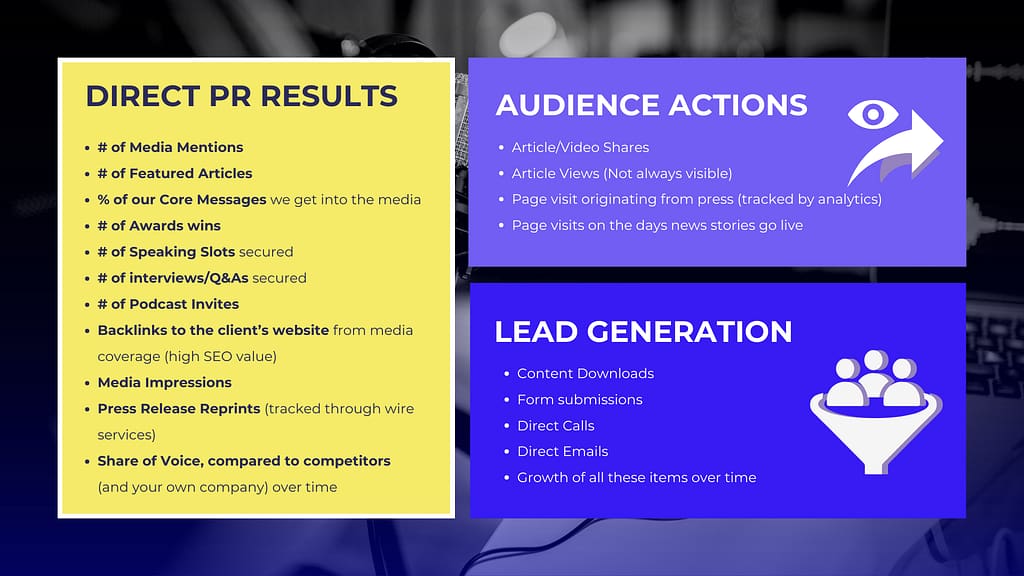 DIRECT PR RESULTS

- # of Media Mentions
- # of Featured Articles
- % of our Core Messages we get into the media
- # of Awards wins
- # of Speaking Slots secured
- # of interviews/Q&As secured
- # of Podcast Invites
- Backlinks to the client's website from media coverage (high SEO value)
- Media Impressions
- Press Release Reprints (tracked through wire services)
- Share of Voice, compared to competitors (and your own company) over time

AUDIENCE ACTIONS

- Article/Video Shares
- Article Views (Not always visible)
- Page visit originating from press (tracked by analytics)
- Page visits on the days news stories go live

LEAD GENERATION

- Content Downloads
- Form submissions
- Direct Calls
- Direct Emails
- Growth of all these items over time